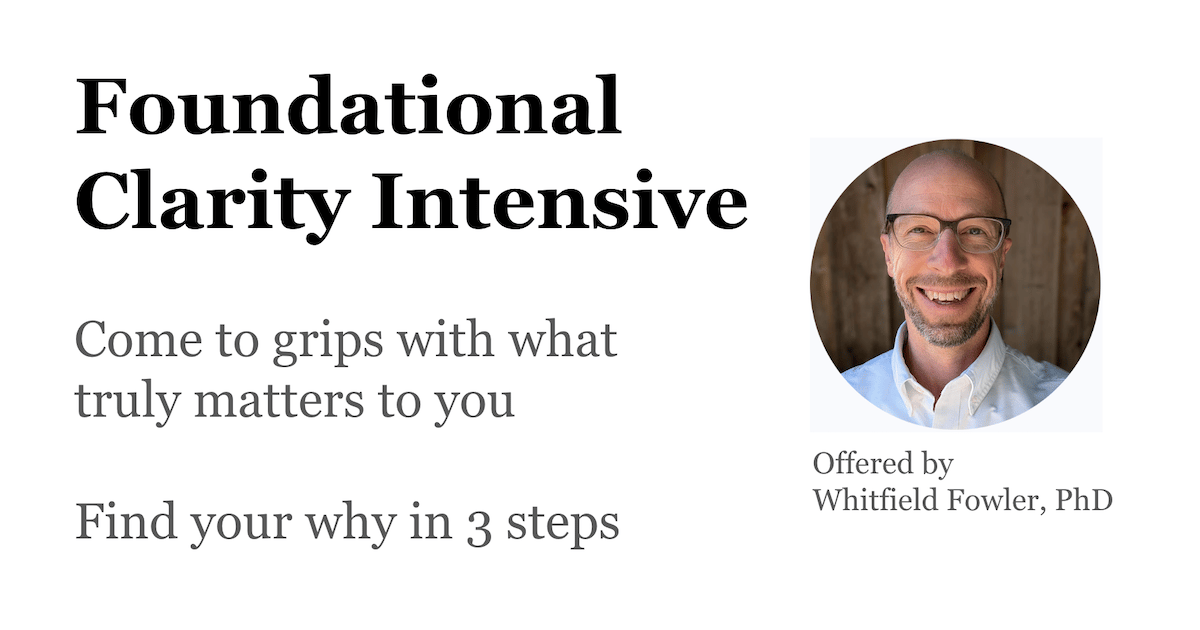 Foundational Clarity Intensive

Come to grips with what truly matters to you

Find your why in 3 steps

Offered by
Whitfield Fowler, PhD